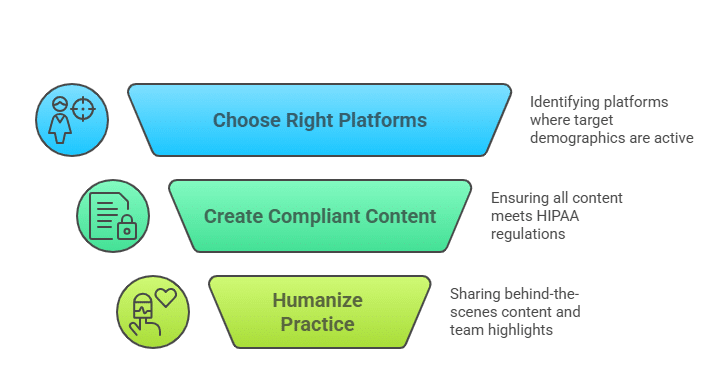 Choose Right Platforms

Identifying platforms where target demographics are active

Create Compliant Content

Ensuring all content meets HIPAA regulations

Humanize Practice

Sharing behind-the-scenes content and team highlights